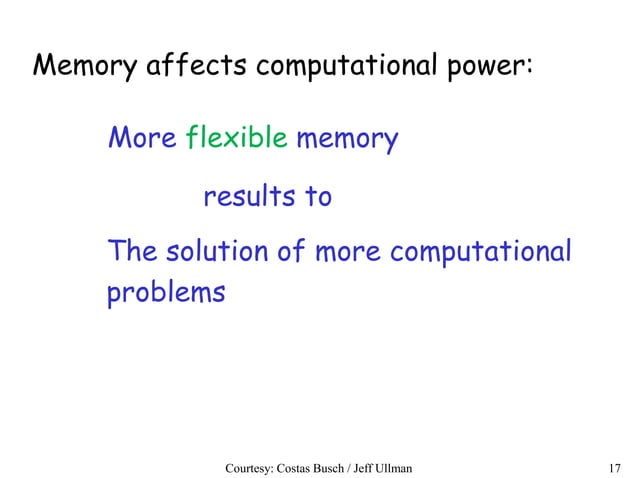 Memory affects computational power:

More flexible memory

results to

The solution of more computational problems

Courtesy: Costas Busch / Jeff Ullman

17